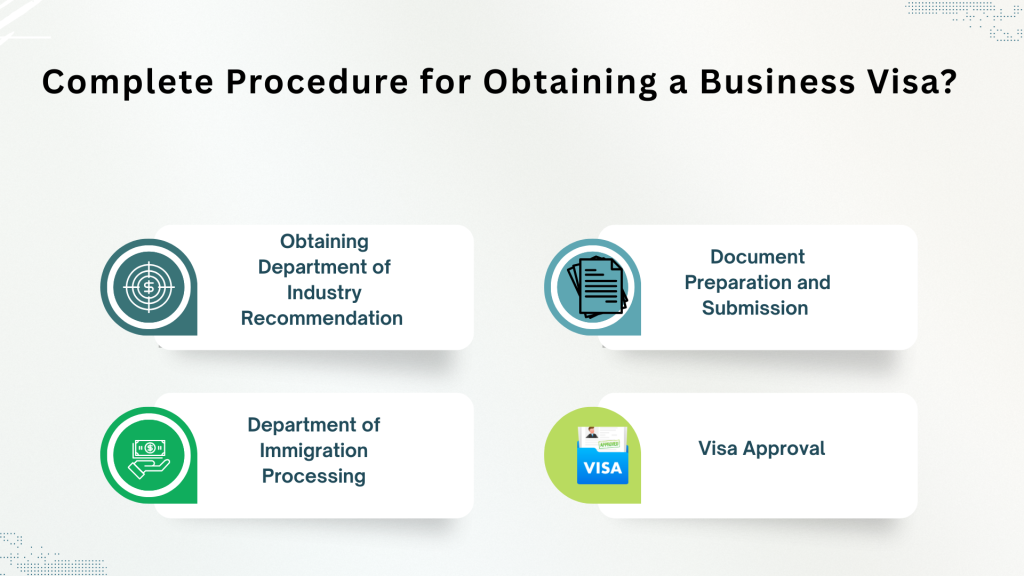 Complete Procedure for Obtaining a Business Visa?

Obtaining Department of Industry Recommendation

Document Preparation and Submission

Department of Immigration Processing

APPROVED

VISA

Visa Approval